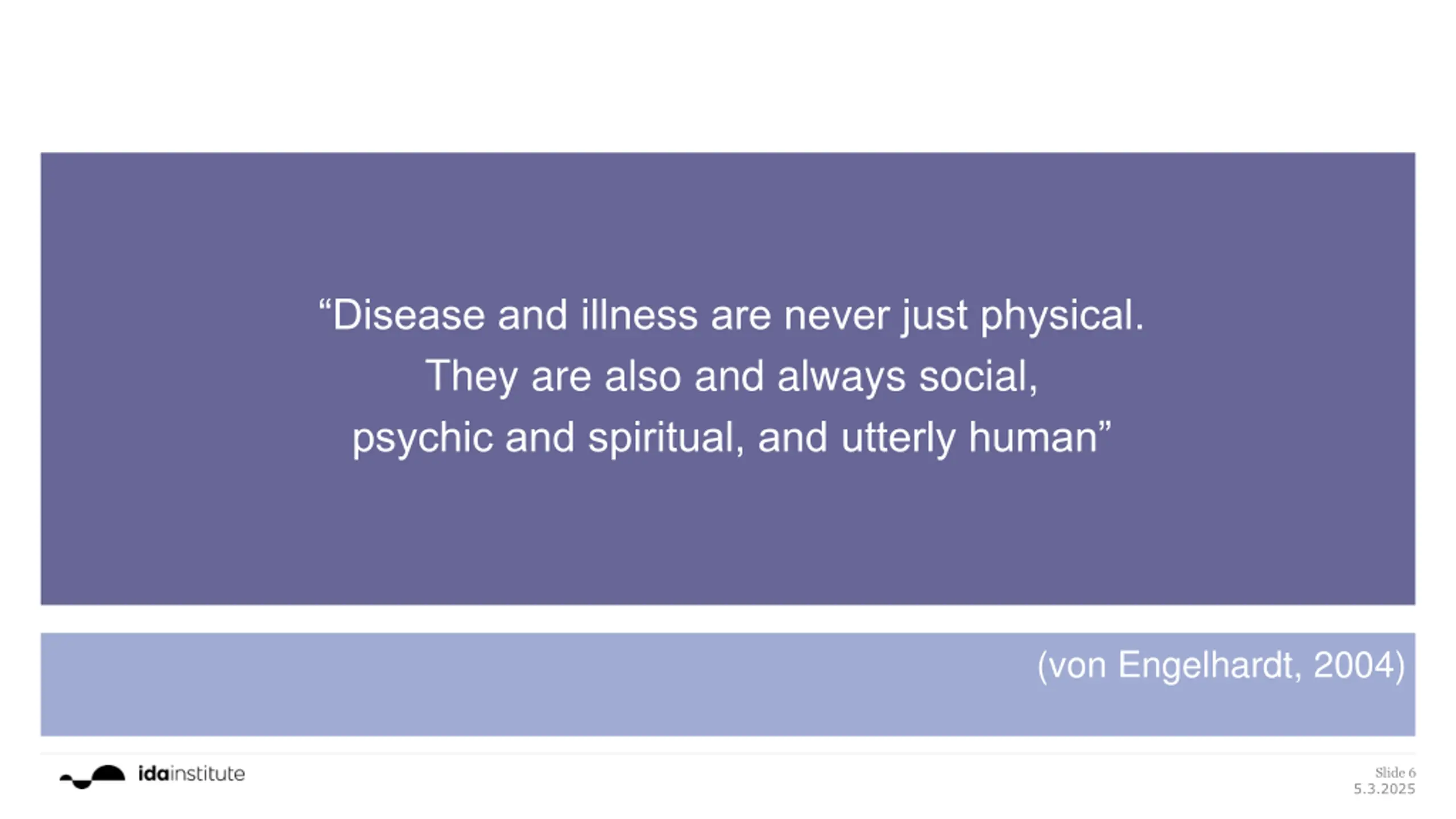 “Disease and illness are never just physical. They are also and always social, psychic and spiritual, and utterly human”

(von Engelhardt, 2004)

idainstitute

Slide 6
5.3.2025